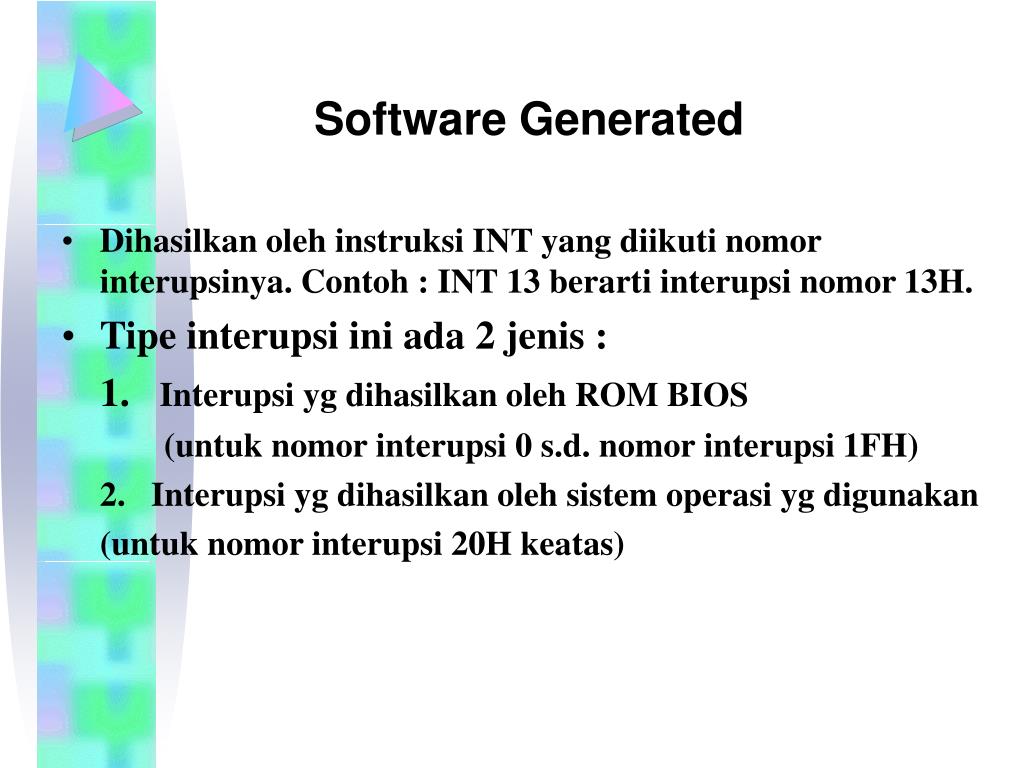 Software Generated

• Dihasilkan oleh instruksi INT yang diikuti nomor interupsinya. Contoh : INT 13 berarti interupsi nomor 13H.

• Tipe interupsi ini ada 2 jenis :

1. Interupsi yg dihasilkan oleh ROM BIOS

(untuk nomor interupsi 0 s.d. nomor interupsi 1FH)

2. Interupsi yg dihasilkan oleh sistem operasi yg digunakan

(untuk nomor interupsi 20H keatas)